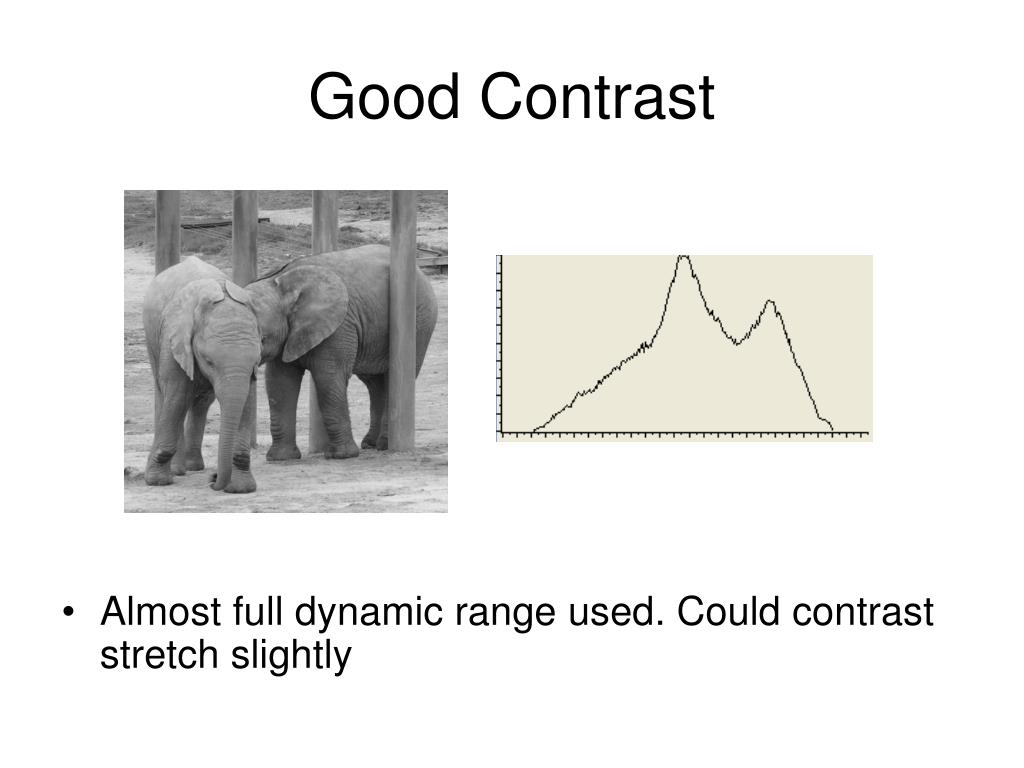 Good Contrast

• Almost full dynamic range used. Could contrast stretch slightly